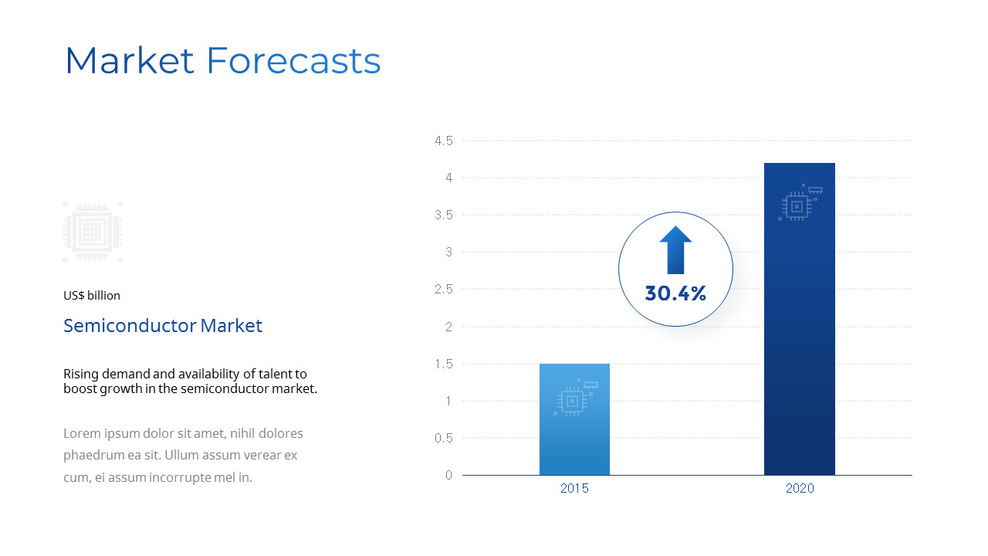 Market Forecasts

US$ billion

Semiconductor Market

Rising demand and availability of talent to boost growth in the semiconductor market.

Lorem ipsum dolor sit amet, nihil dolores phaedrum ea sit. Ullum assum verear ex cum, ei assum incorrupte mel in.

4.5
4
3.5
3
2.5
2
1.5
1
0.5
0

30.4%

2015
2020